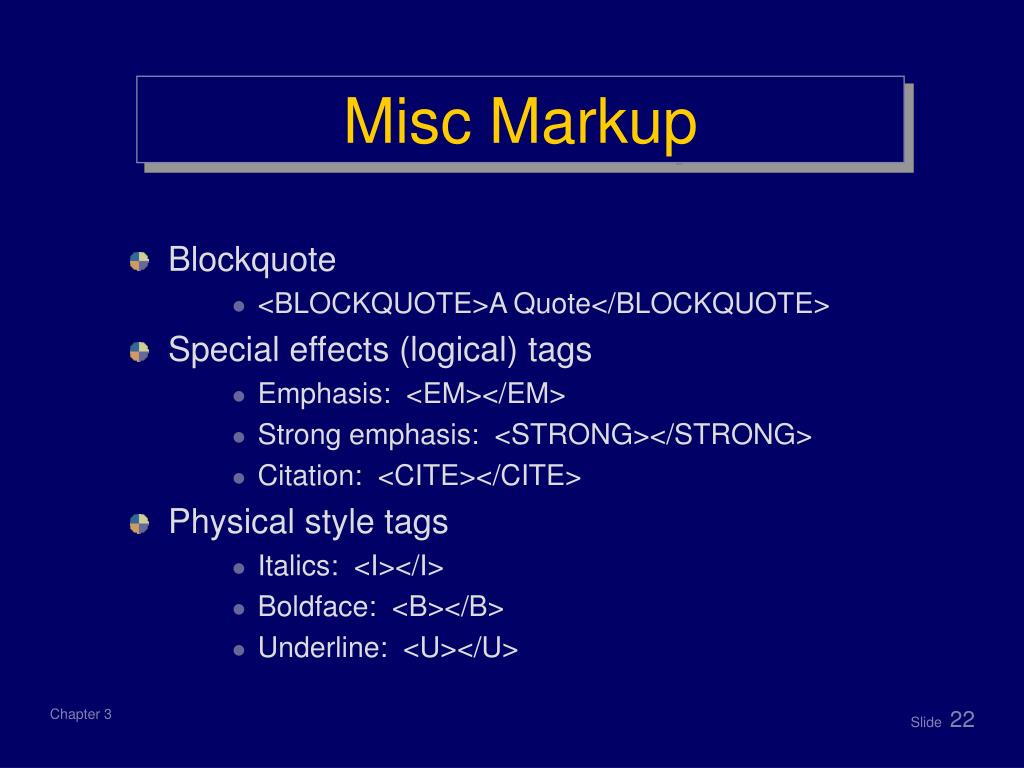 Misc Markup

Blockquote
<BLOCKQUOTE>A Quote</BLOCKQUOTE>
Special effects (logical) tags
Emphasis: <EM></EM>
Strong emphasis: <STRONG></STRONG>
Citation: <CITE></CITE>
Physical style tags
Italics: <I></I>
Boldface: <B></B>
Underline: <U></U>

Chapter 3

Slide 22